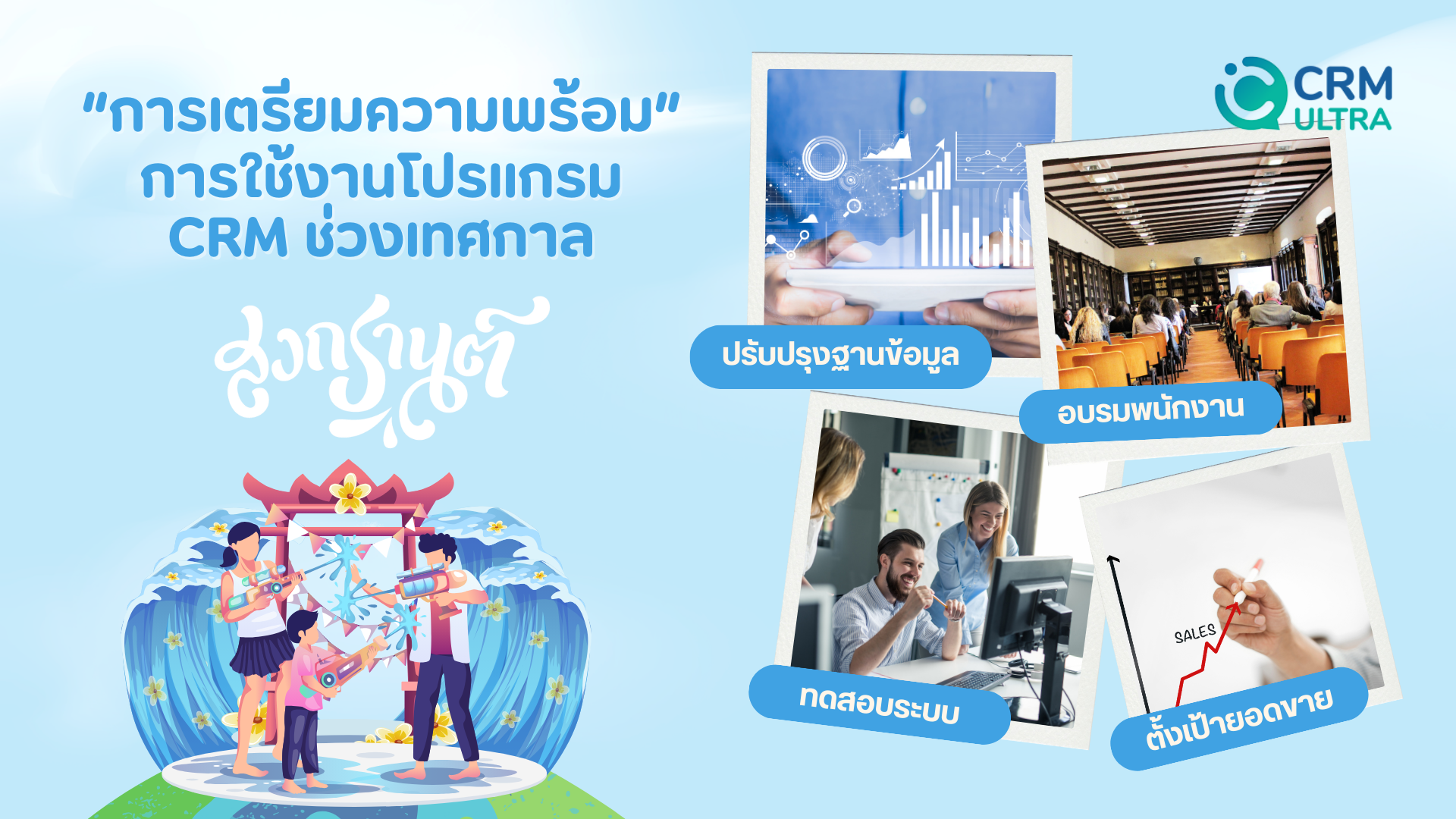 "การเตรียมความพร้อม"
การใช้งานโปรแกรม
CRM ช่วงเทศกาล

สงกรานต์

CRM ULTRA

ปรับปรุงฐานข้อมูล

อบรมพนักงาน

ทดสอบระบบ

SALES

ตั้งเป้ายอดขาย